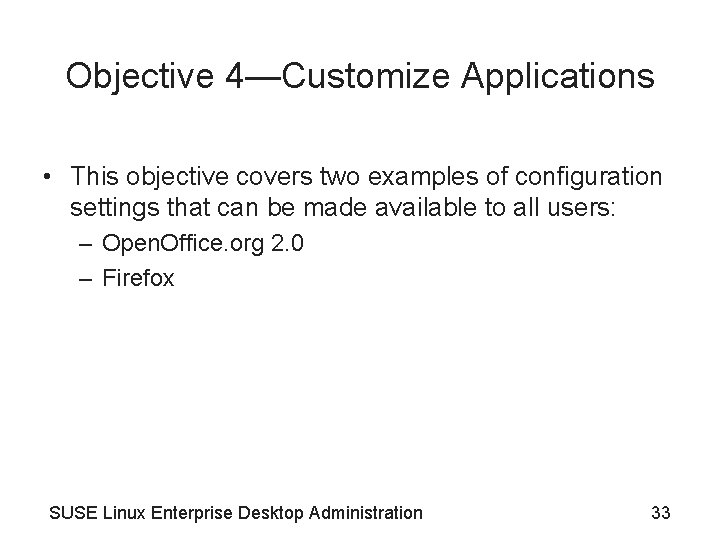 Objective 4—Customize Applications

• This objective covers two examples of configuration settings that can be made available to all users:
– OpenOffice.org 2.0
– Firefox

SUSE Linux Enterprise Desktop Administration

33